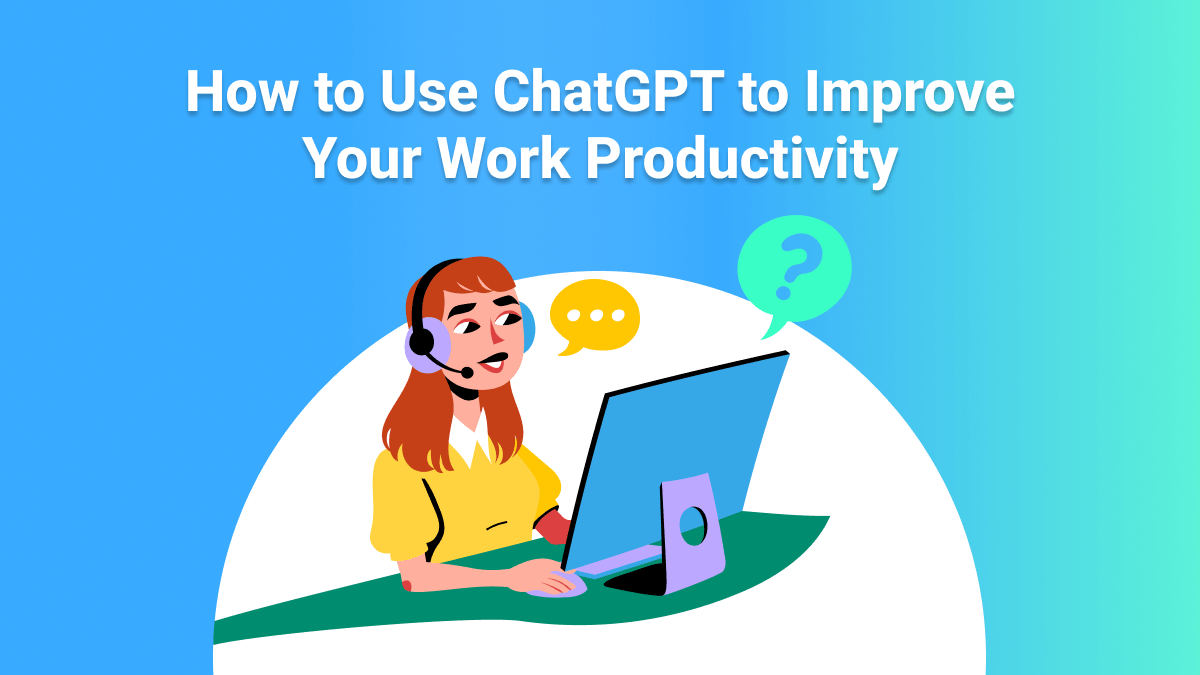 How to Use ChatGPT to Improve Your Work Productivity

?